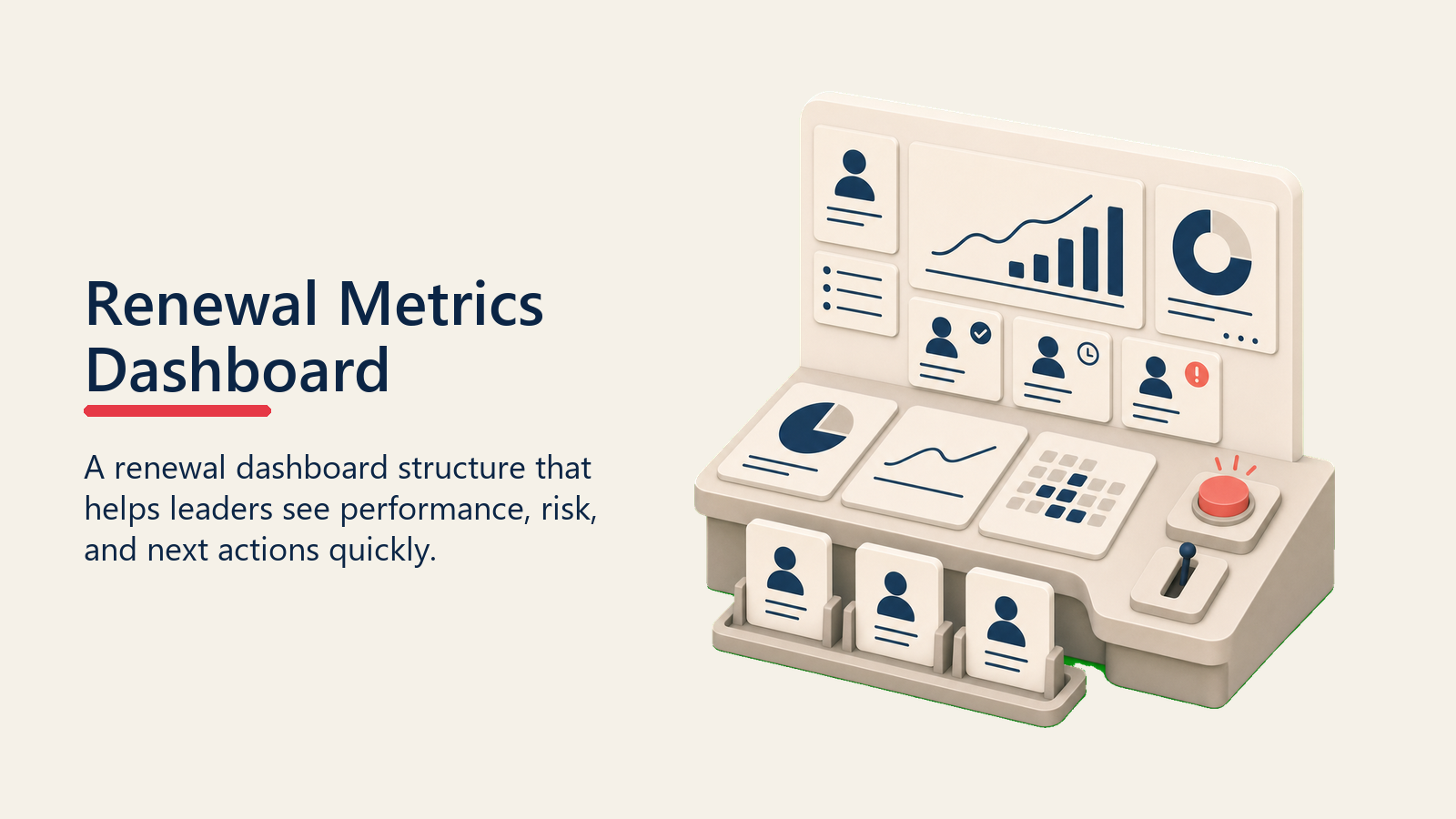 Renewal Metrics Dashboard

A renewal dashboard structure that helps leaders see performance, risk, and next actions quickly.